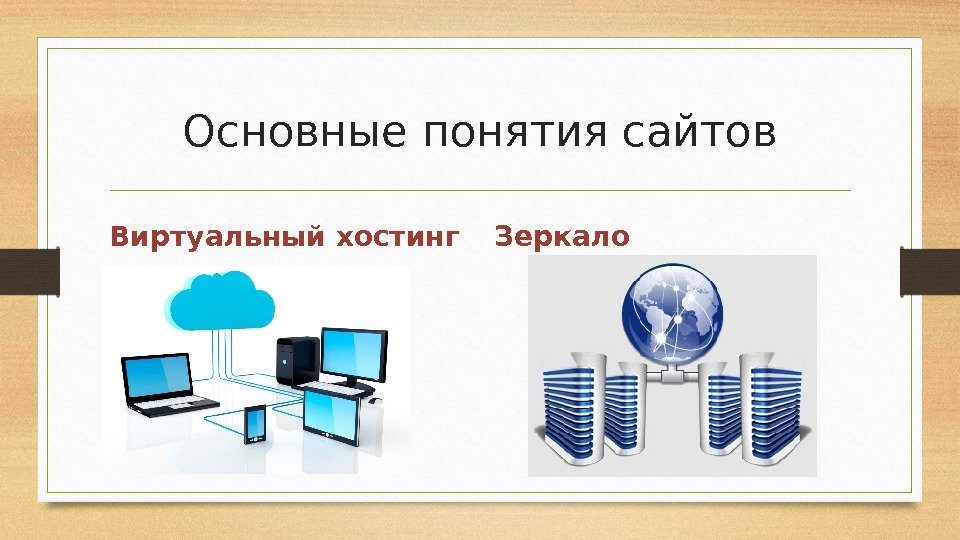 Основные понятия сайтов

Виртуальный хостинг

Зеркало